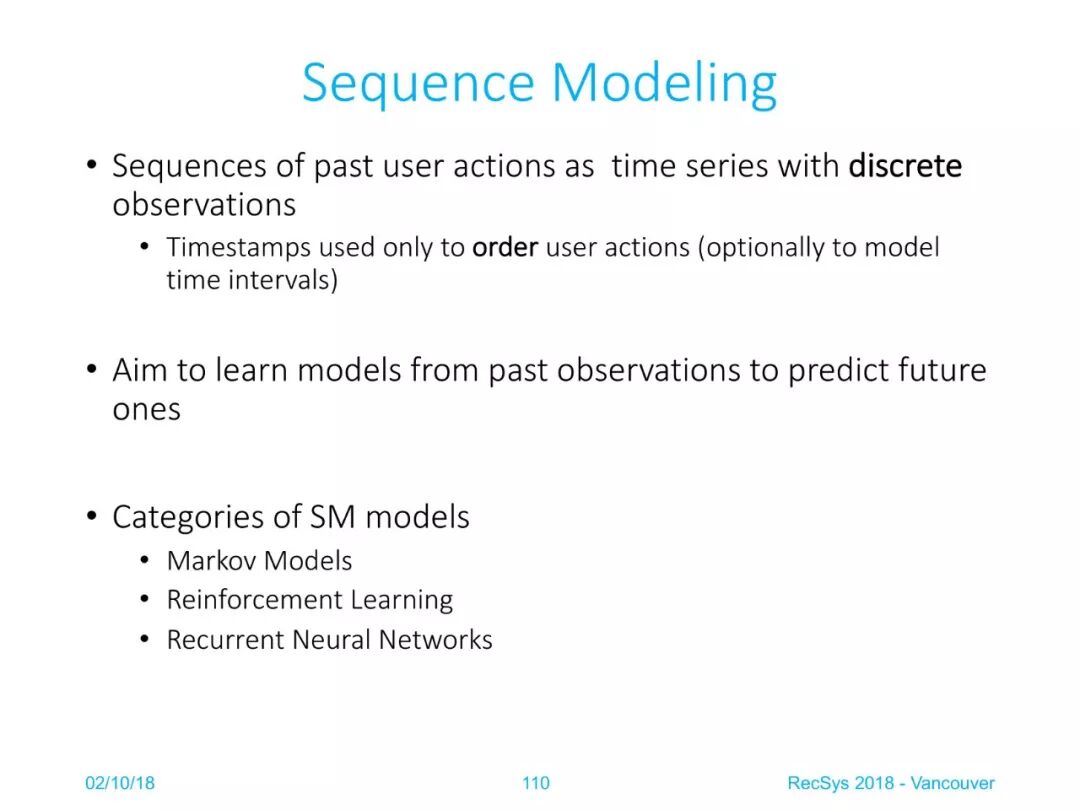 Sequence Modeling

• Sequences of past user actions as time series with discrete observations
  • Timestamps used only to order user actions (optionally to model time intervals)

• Aim to learn models from past observations to predict future ones

• Categories of SM models
  • Markov Models
  • Reinforcement Learning
  • Recurrent Neural Networks

02/10/18

110

RecSys 2018 - Vancouver